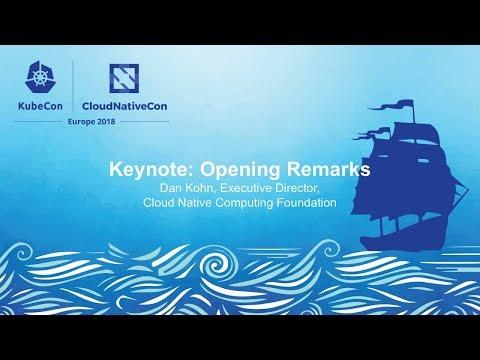 KubeCon CloudNativeCon

Europe 2018

Keynote: Opening Remarks

Dan Kohn, Executive Director, Cloud Native Computing Foundation